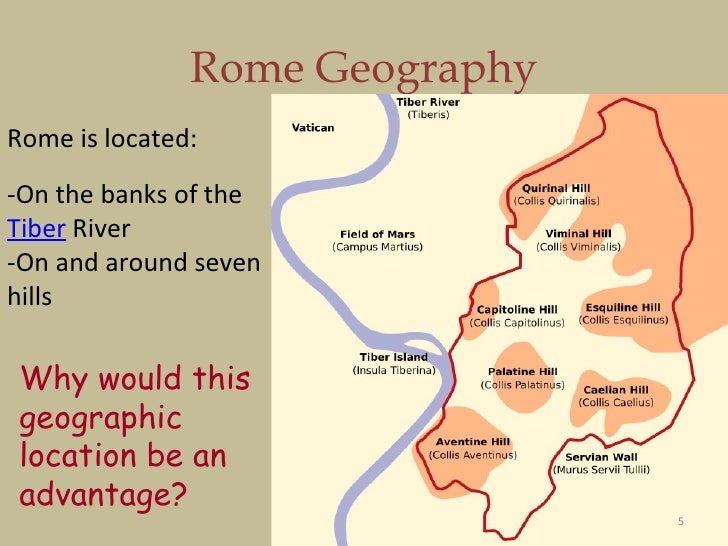 Rome Geography

Rome is located:

-On the banks of the Tiber River
-On and around seven hills

Why would this geographic location be an advantage?

Tiber River
(Tiberis)

Vatican

Quirinal Hill
(Collis Quirinalis)

Field of Mars
(Campus Martius)

Viminal Hill
(Collis Viminalis)

Capitoline Hill
(Collis Capitolinus)

Esquiline Hill
(Collis Esquilinus)

Tiber Island
(Insula Tiberina)

Palatine Hill
(Collis Palatinus)

Caelian Hill
(Collis Caelius)

Aventine Hill
(Collis Aventinus)

Servian Wall
(Murus Servii Tullii)

5